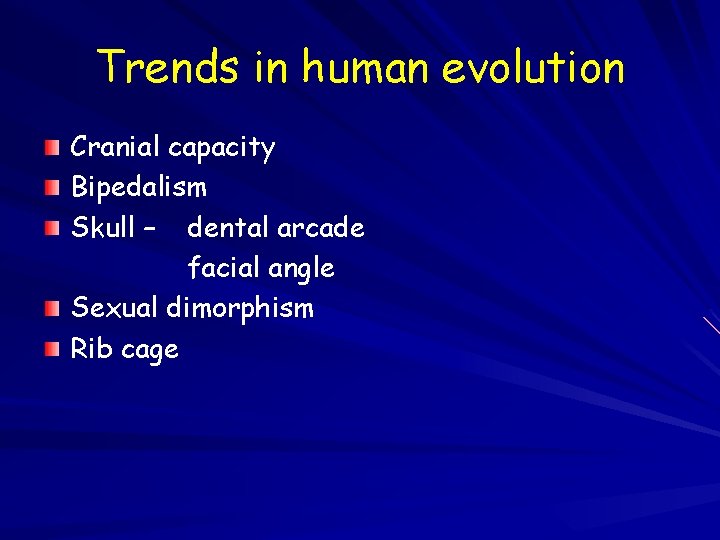 Trends in human evolution

Cranial capacity
Bipedalism
Skull – dental arcade
facial angle
Sexual dimorphism
Rib cage